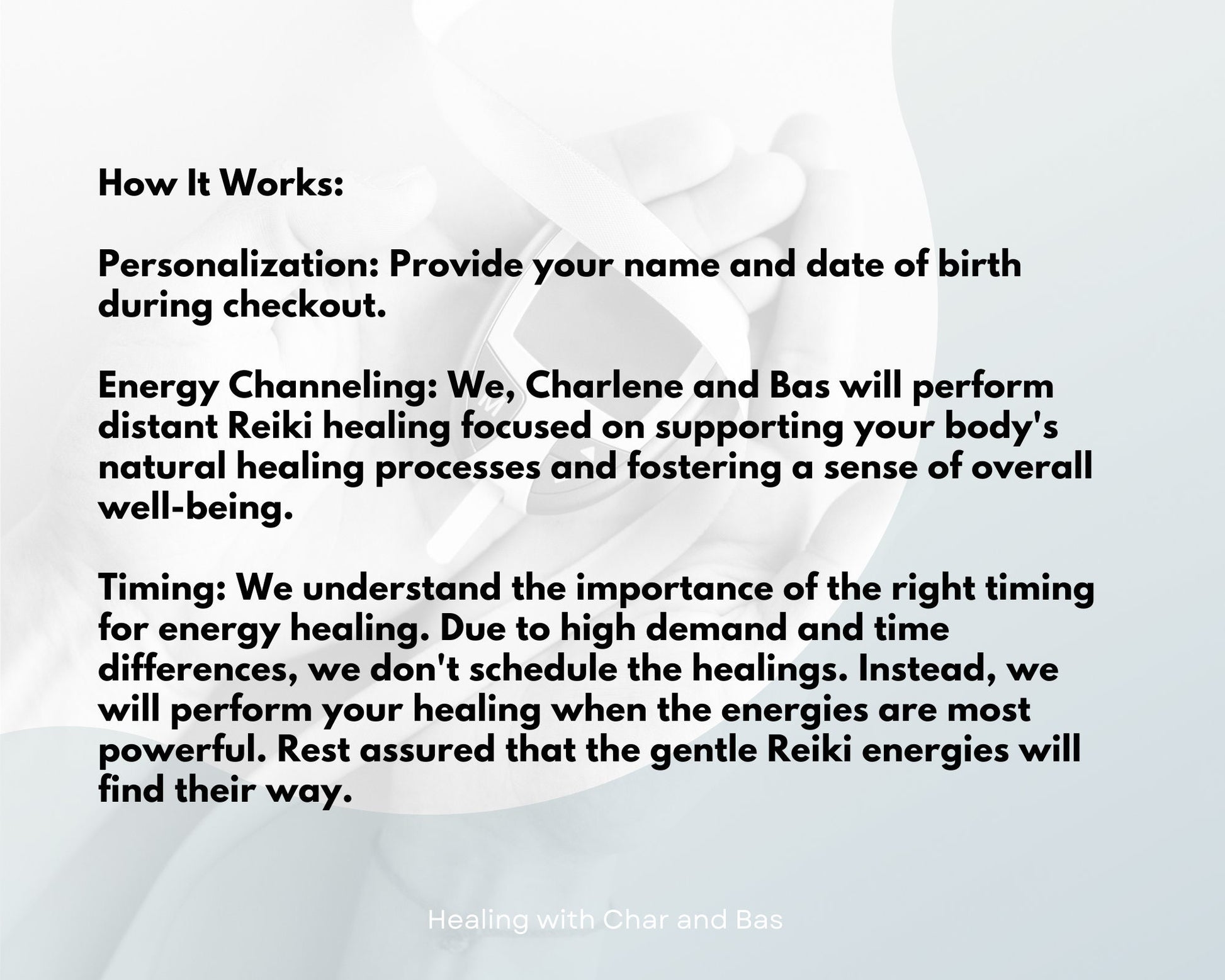 How It Works:

Personalization: Provide your name and date of birth during checkout.

Energy Channeling: We, Charlene and Bas will perform distant Reiki healing focused on supporting your body's natural healing processes and fostering a sense of overall well-being.

Timing: We understand the importance of the right timing for energy healing. Due to high demand and time differences, we don't schedule the healings. Instead, we will perform your healing when the energies are most powerful. Rest assured that the gentle Reiki energies will find their way.

Healing with Char and Bas